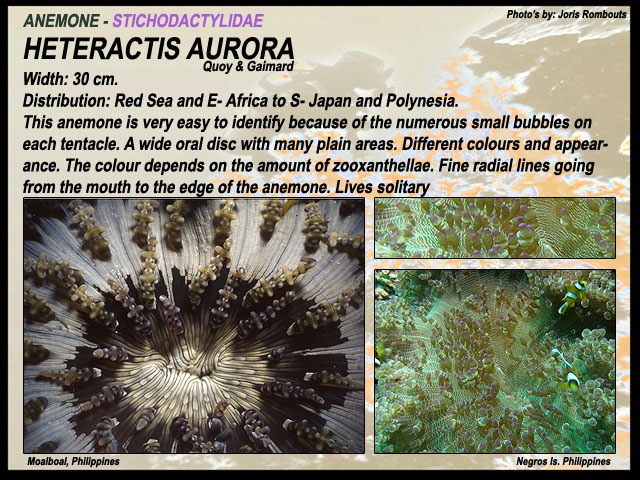 ANEMONE - STICHODACTYLIDAE

Photo's by: Joris Rombouts

HETERACTIS AURORA
Quoy & Gaimard

Width: 30 cm.

Distribution: Red Sea and E- Africa to S- Japan and Polynesia.

This anemone is very easy to identify because of the numerous small bubbles on each tentacle. A wide oral disc with many plain areas. Different colours and appearance. The colour depends on the amount of zooxanthellae. Fine radial lines going from the mouth to the edge of the anemone. Lives solitary

Moalboal, Philippines

Negros Is. Philippines